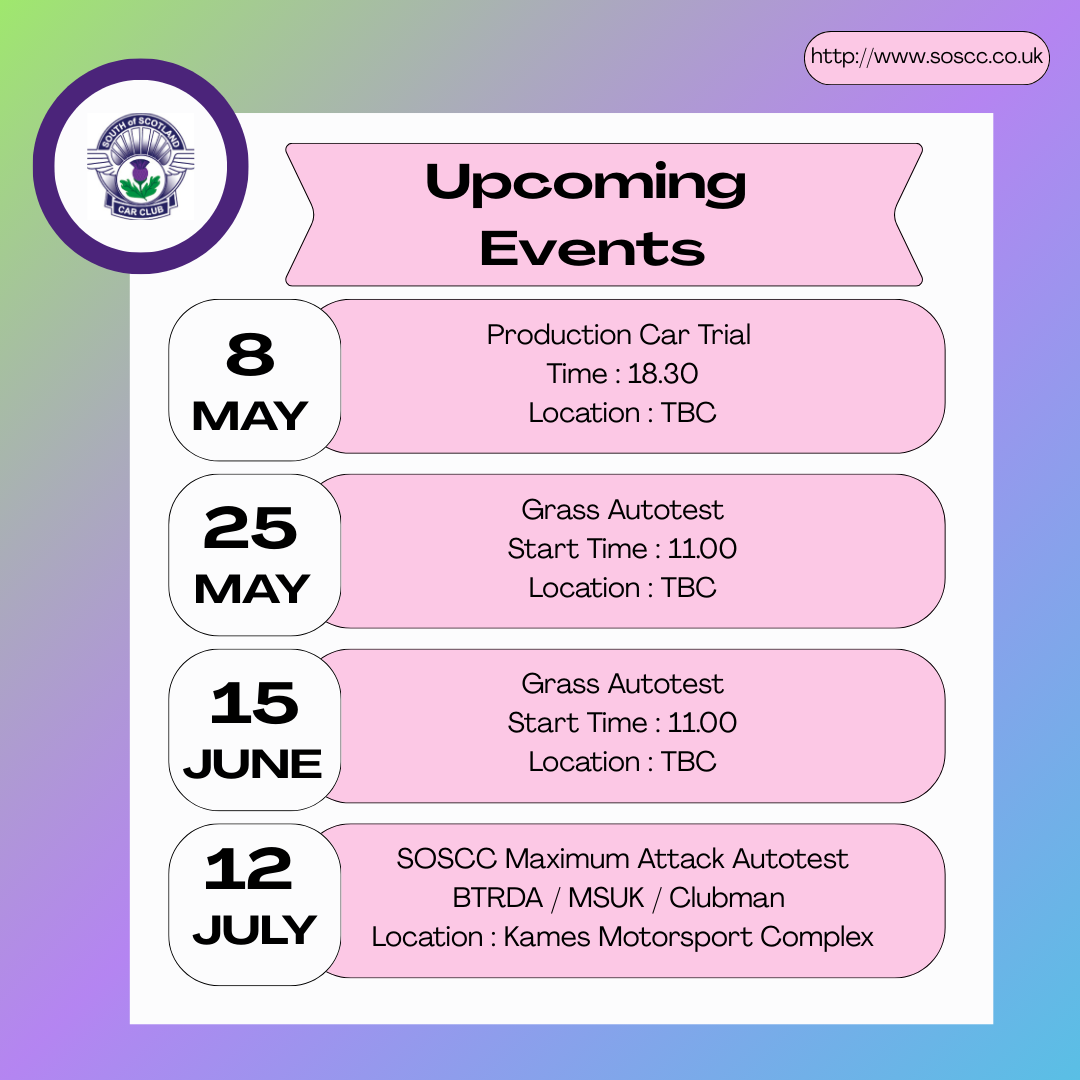 http://www.soscc.co.uk

SOUTH of SCOTLAND CAR CLUB

Upcoming Events

8 MAY

Production Car Trial
Time : 18.30
Location : TBC

25 MAY

Grass Autotest
Start Time : 11.00
Location : TBC

15 JUNE

Grass Autotest
Start Time : 11.00
Location : TBC

12 JULY

SOSCC Maximum Attack Autotest
BTRDA / MSUK / Clubman
Location : Kames Motorsport Complex